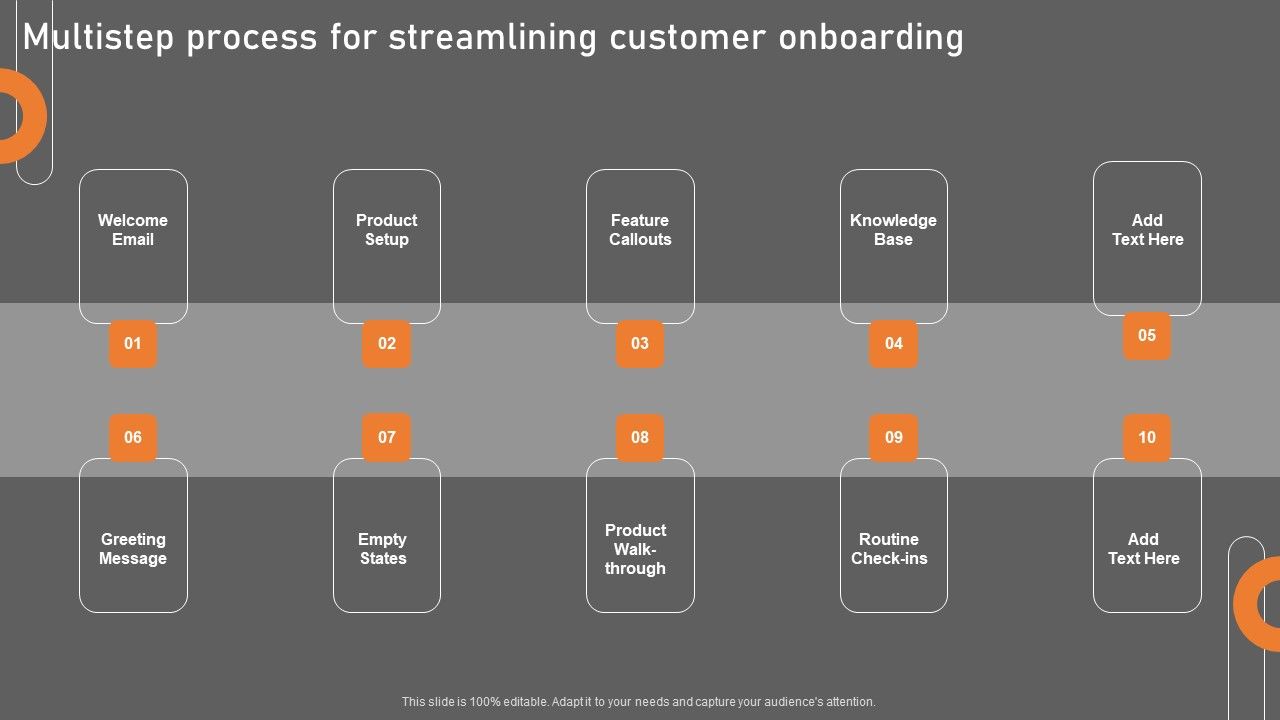 Multistep process for streamlining customer onboarding

Welcome Email

01

Product Setup

02

Feature Callouts

03

Knowledge Base

04

Add Text Here

05

06

Greeting Message

07

Empty States

08

Product Walk-through

09

Routine Check-ins

10

Add Text Here

This slide is 100% editable. Adapt it to your needs and capture your audience's attention.